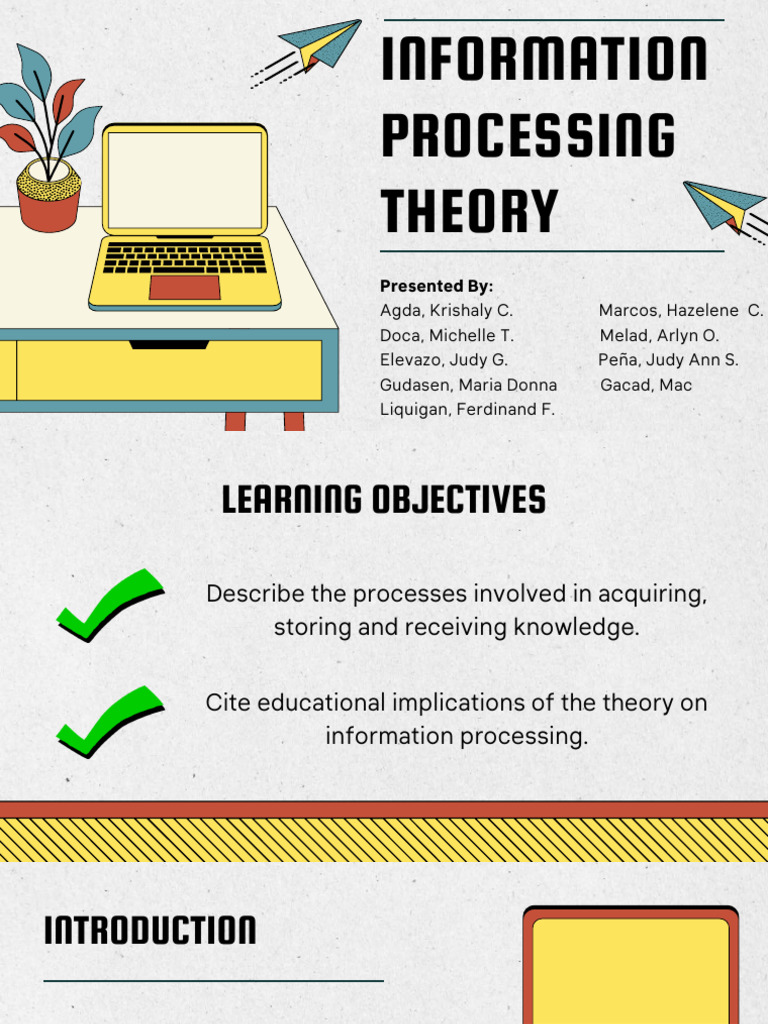 INFORMATION PROCESSING THEORY

Presented By:

Agda, Krishaly C.
Doca, Michelle T.
Elevazo, Judy G.
Gudasen, Maria Donna
Liquigan, Ferdinand F.

Marcos, Hazelene C.
Melad, Arlyn O.
Peña, Judy Ann S.
Gacad, Mac

LEARNING OBJECTIVES

Describe the processes involved in acquiring, storing and receiving knowledge.

Cite educational implications of the theory on information processing.

INTRODUCTION